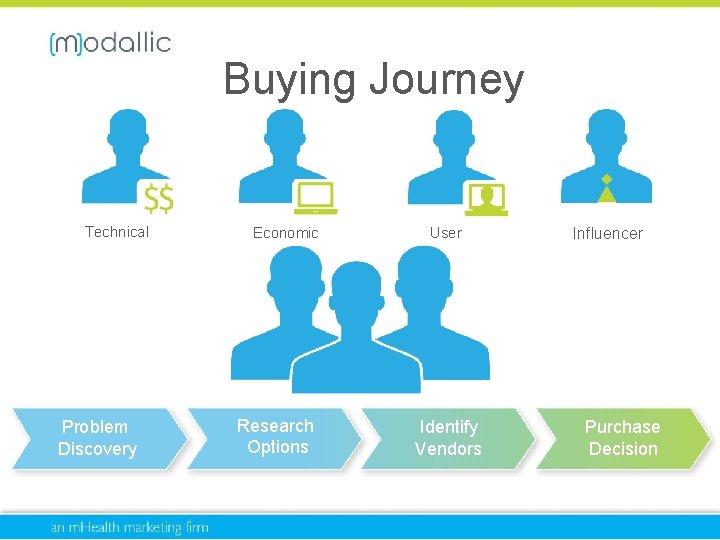 (m)odallic

Buying Journey

$$

Technical

Economic

User

Influencer

Problem Discovery

Research Options

Identify Vendors

Purchase Decision

an mHealth marketing firm